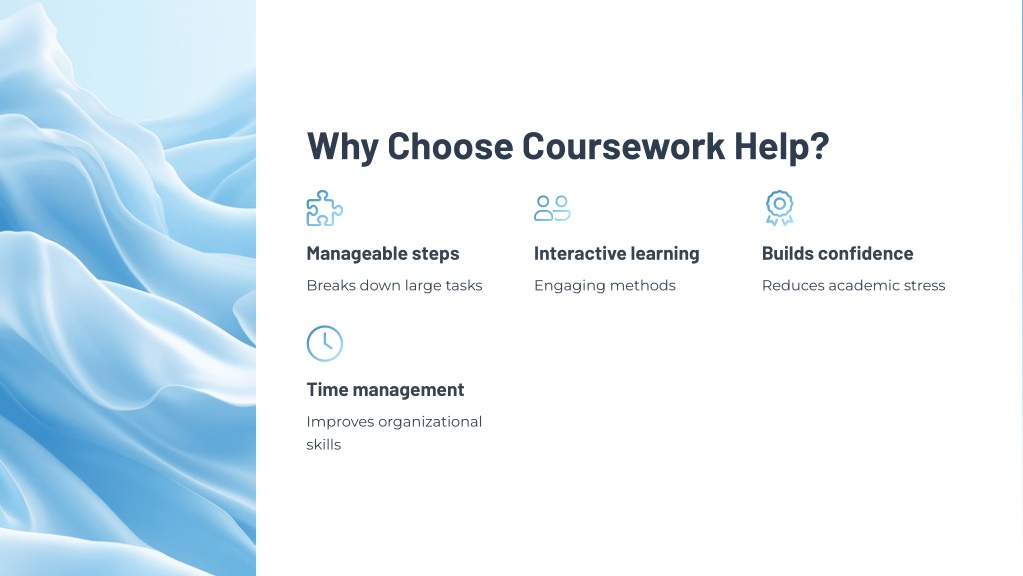 Why Choose Coursework Help?

Manageable steps

Breaks down large tasks

Interactive learning

Engaging methods

Builds confidence

Reduces academic stress

Time management

Improves organizational skills